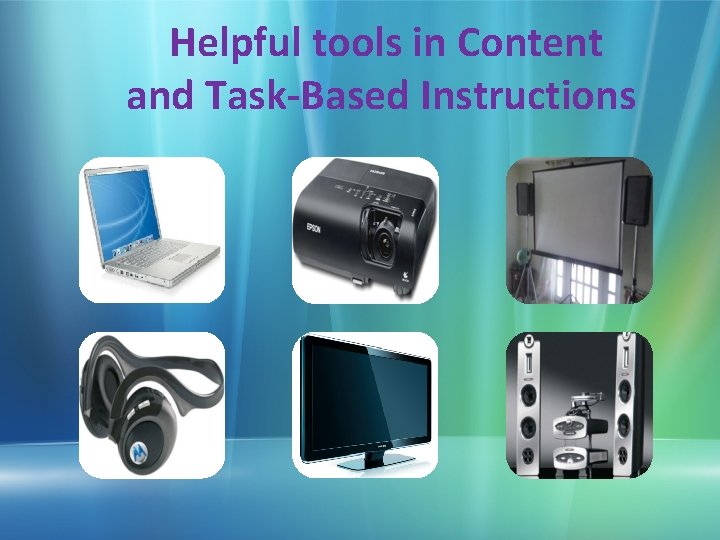 Helpful tools in Content and Task-Based Instructions

EPSON